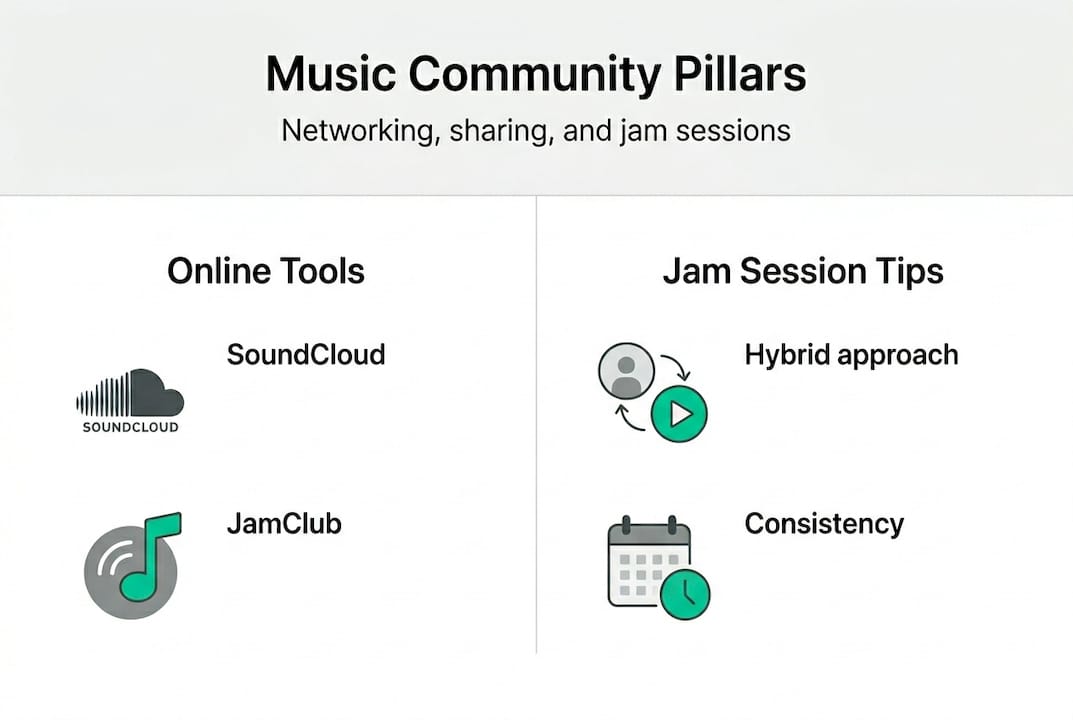 Music Community Pillars

Networking, sharing, and jam sessions

Online Tools

SOUNDCLOUD

SoundCloud

JamClub

Jam Session Tips

Hybrid approach

Consistency